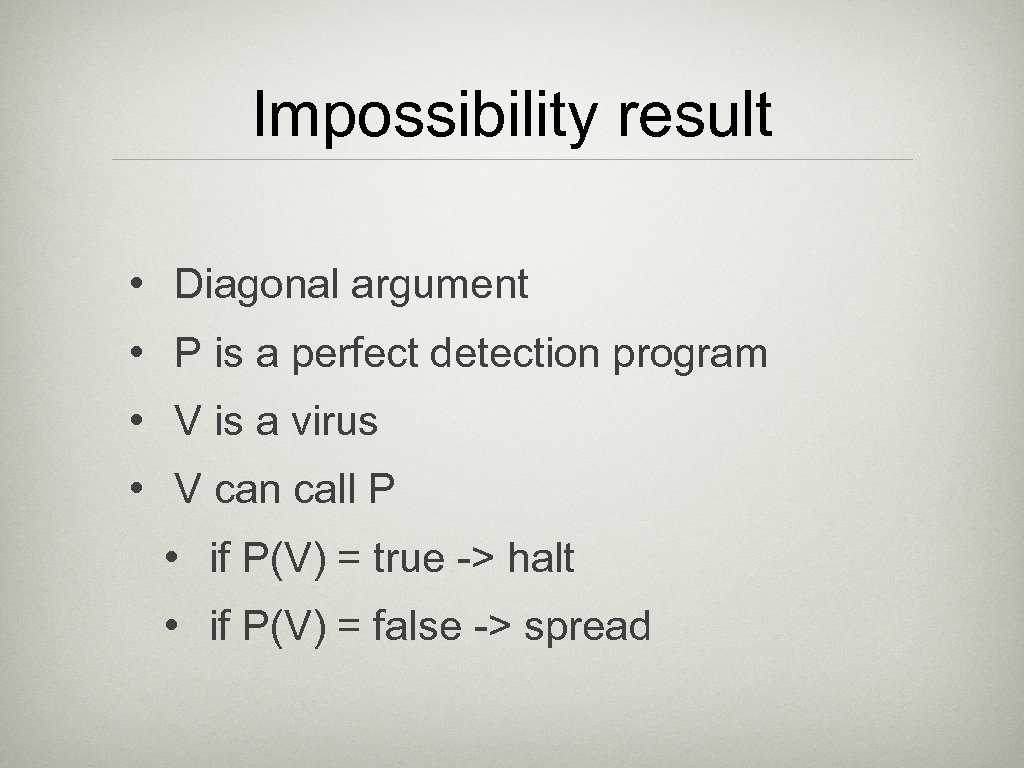 Impossibility result

• Diagonal argument

• P is a perfect detection program

• V is a virus

• V can call P

• if P(V) = true -> halt

• if P(V) = false -> spread